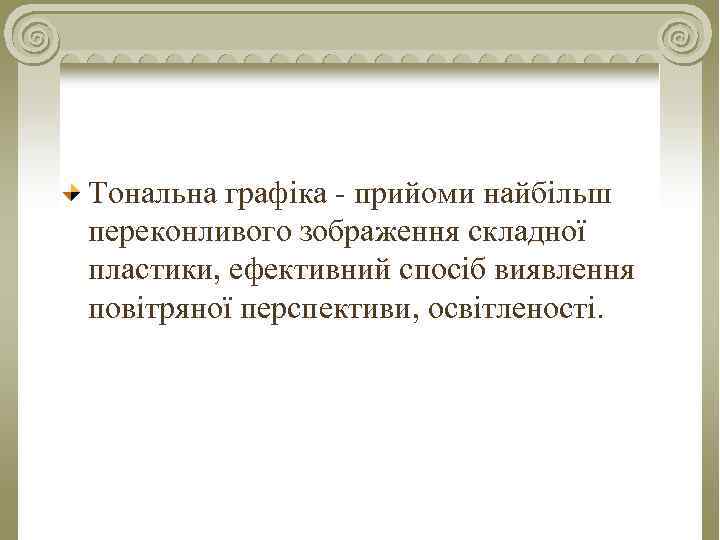 Тональна графіка - прийоми найбільш переконливого зображення складної пластики, ефективний спосіб виявлення повітряної перспективи, освітленості.